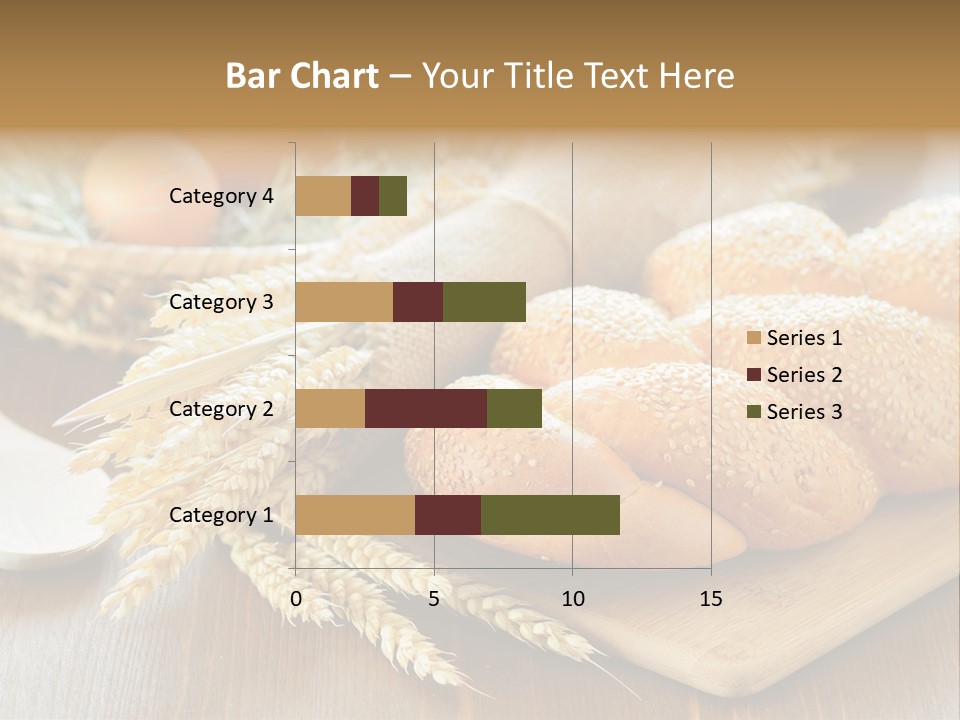 Bar Chart – Your Title Text Here

Category 4
Category 3
Category 2
Category 1

0
5
10
15

Series 1
Series 2
Series 3